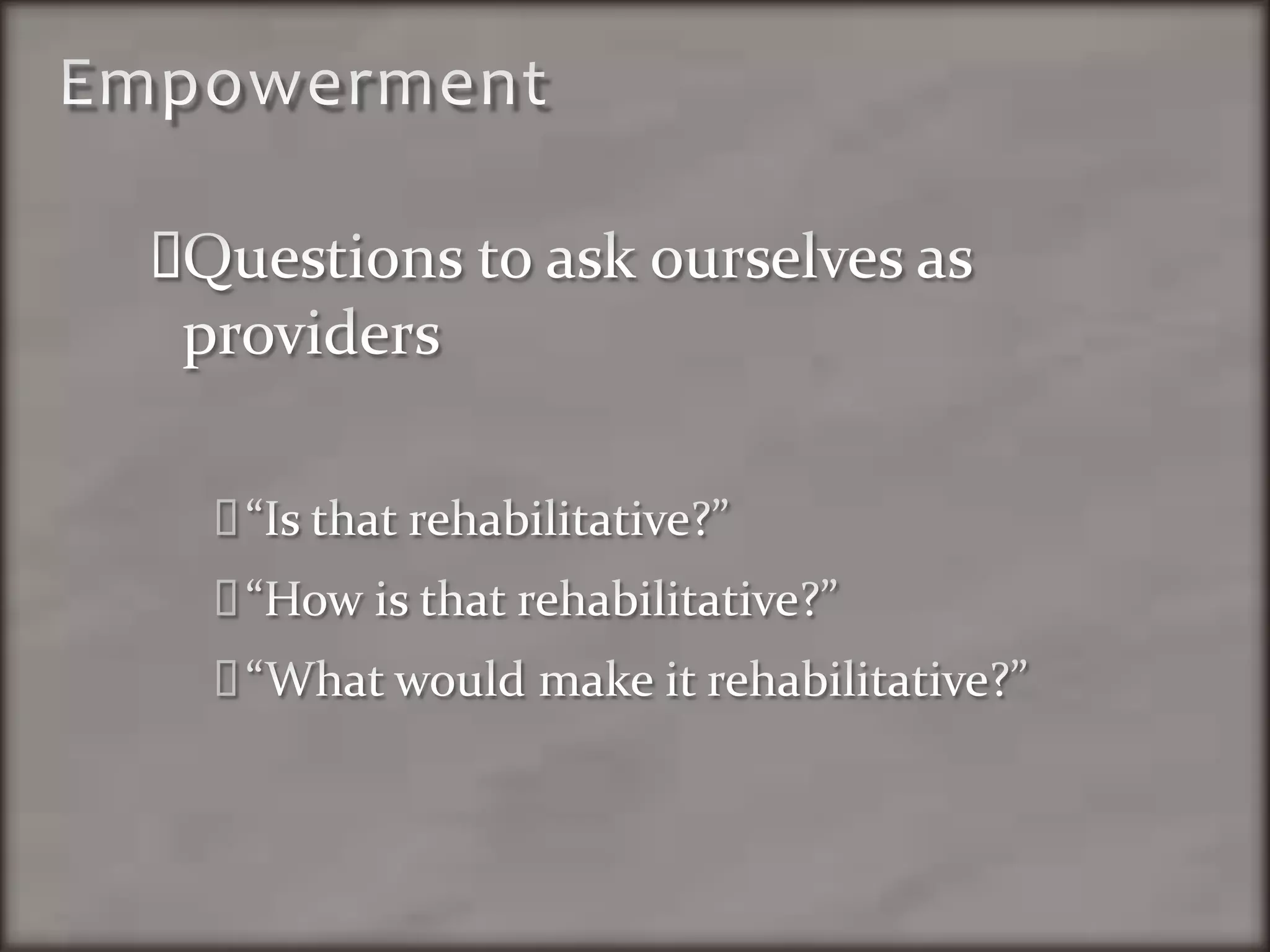 Empowerment

Questions to ask ourselves as providers

“Is that rehabilitative?”

“How is that rehabilitative?”

“What would make it rehabilitative?”